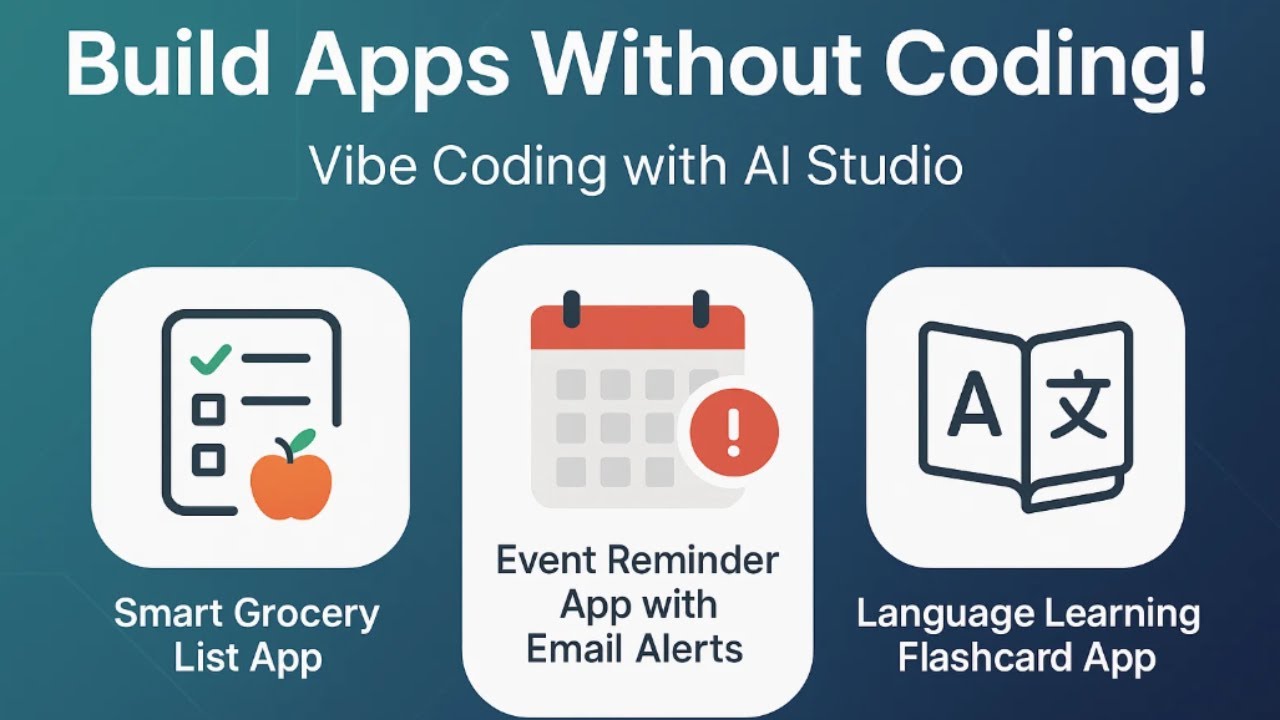 Build Apps Without Coding!

Vibe Coding with AI Studio

Smart Grocery List App

!

Event Reminder App with Email Alerts

A 文

Language Learning Flashcard App